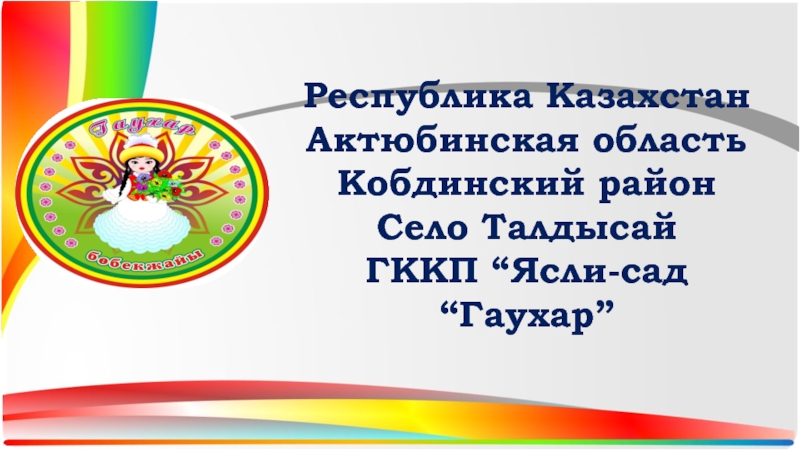 Гаухар
бөбекжайы

Республика Казахстан
Актюбинская область
Кобдинский район
Село Талдысай
ГККП “Ясли-сад
“Гаухар”